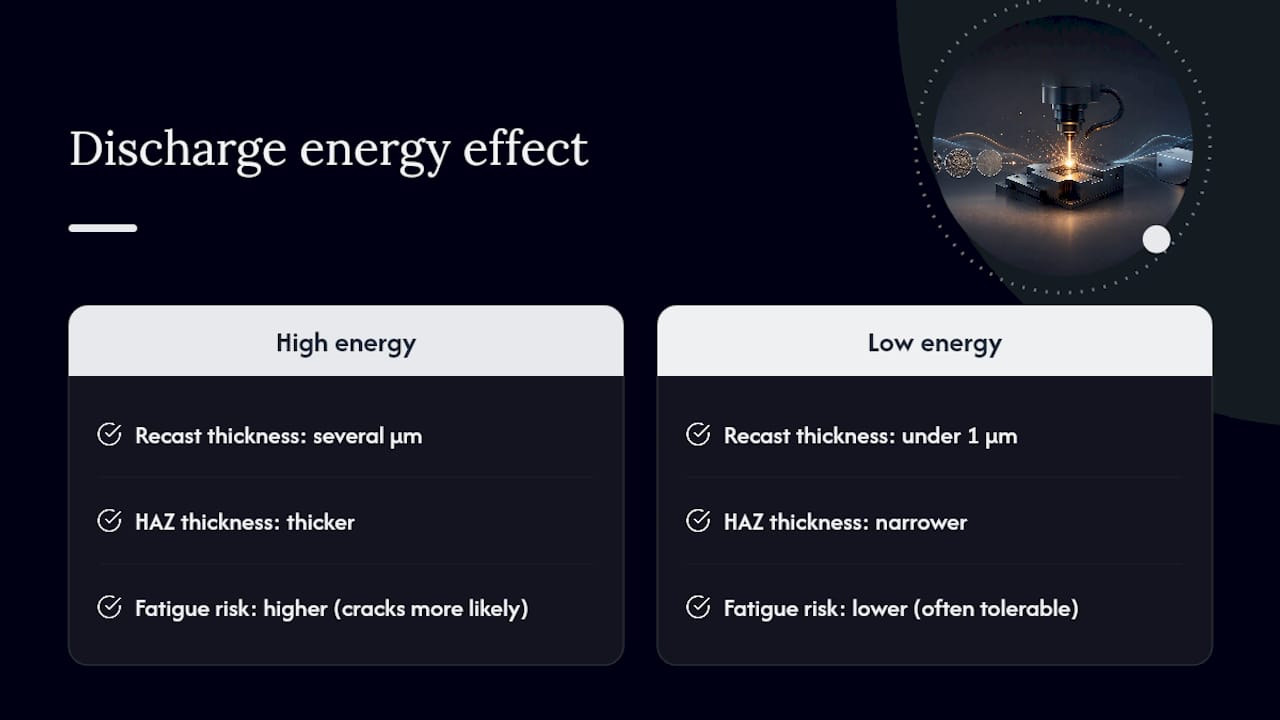 Discharge energy effect

High energy

Recast thickness: several µm

HAZ thickness: thicker

Fatigue risk: higher (cracks more likely)

Low energy

Recast thickness: under 1 µm

HAZ thickness: narrower

Fatigue risk: lower (often tolerable)